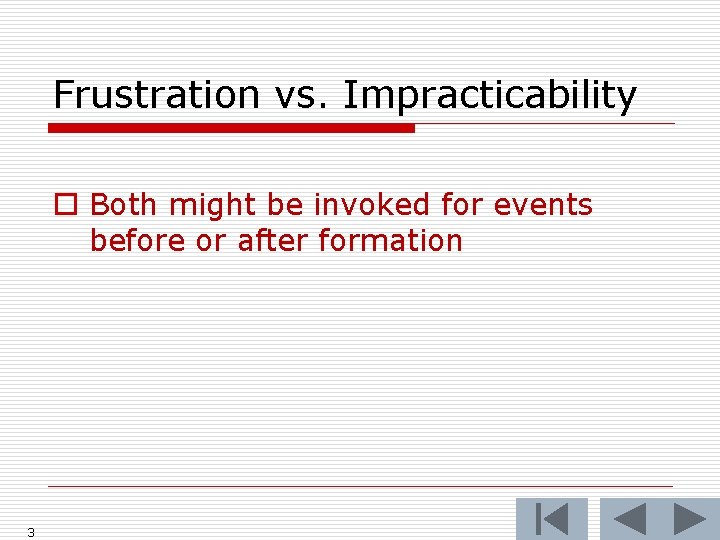 Frustration vs. Impracticability

□ Both might be invoked for events before or after formation

3